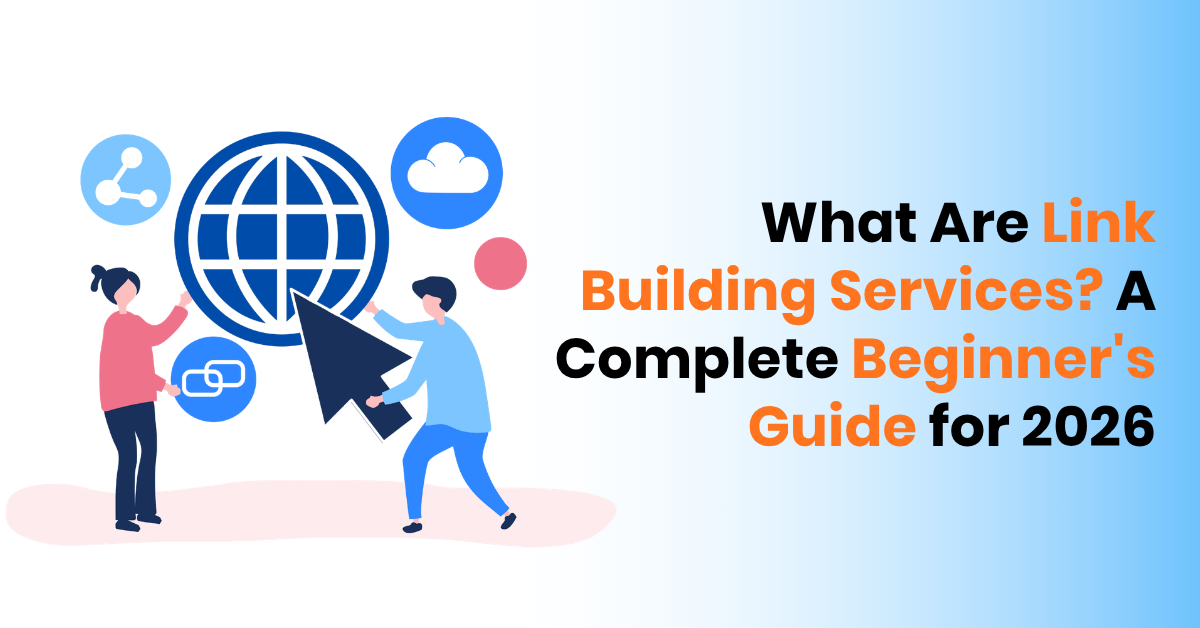 What Are Link Building Services? A Complete Beginner's Guide for 2026